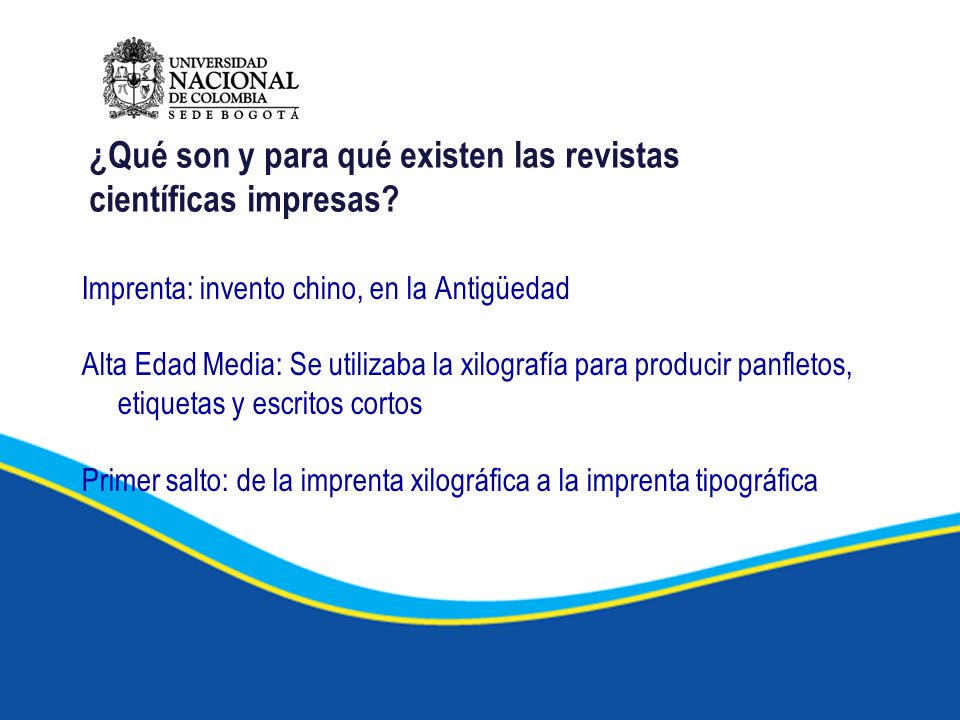 UNIVERSIDAD
NACIONAL
DE COLOMBIA
SEDE BOGOTÁ

¿Qué son y para qué existen las revistas científicas impresas?

Imprenta: invento chino, en la Antigüedad

Alta Edad Media: Se utilizaba la xilografía para producir panfletos, etiquetas y escritos cortos

Primer salto: de la imprenta xilográfica a la imprenta tipográfica